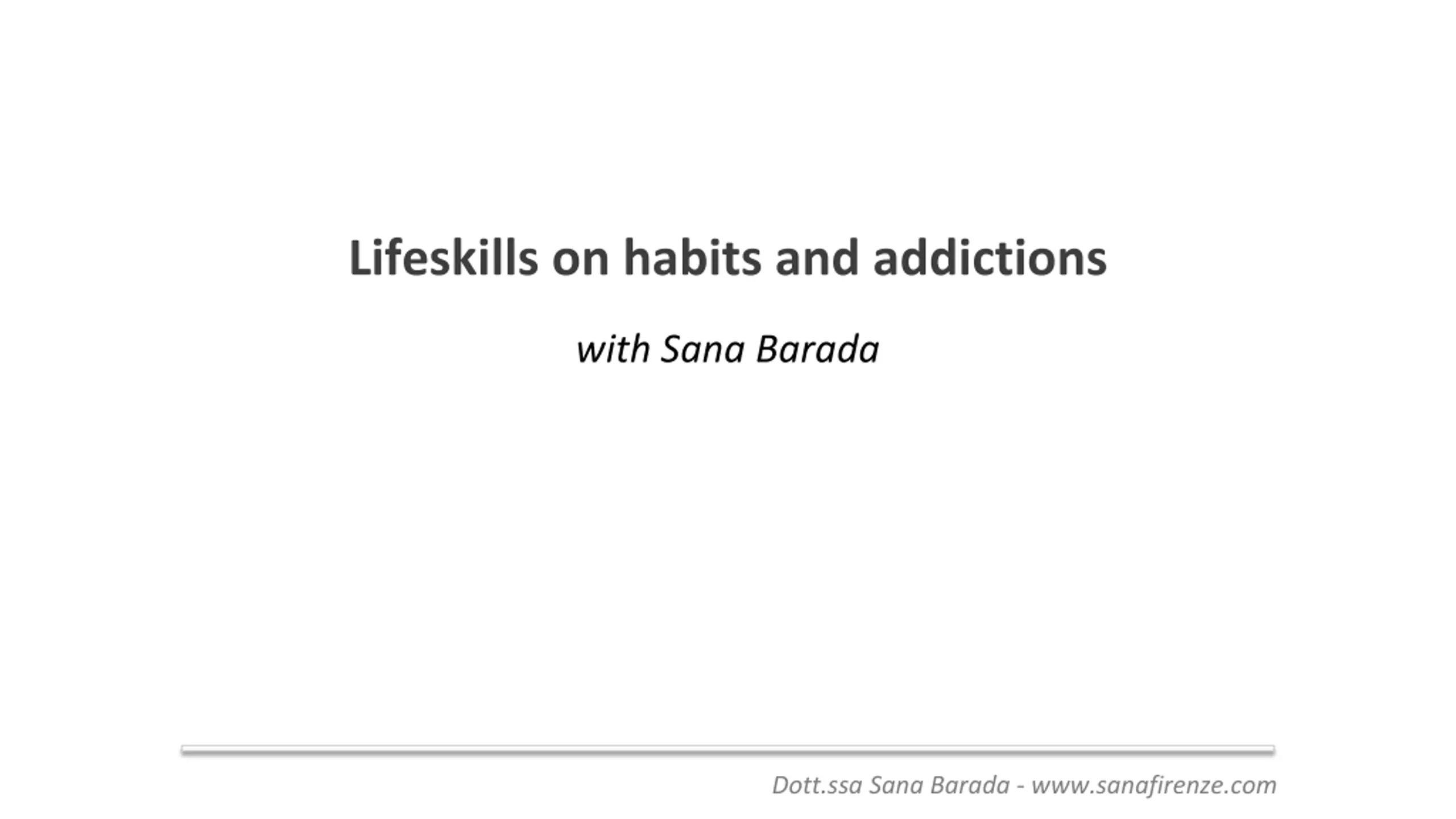 Lifeskills on habits and addictions

with Sana Barada

Dott.ssa Sana Barada - www.sanafirenze.com